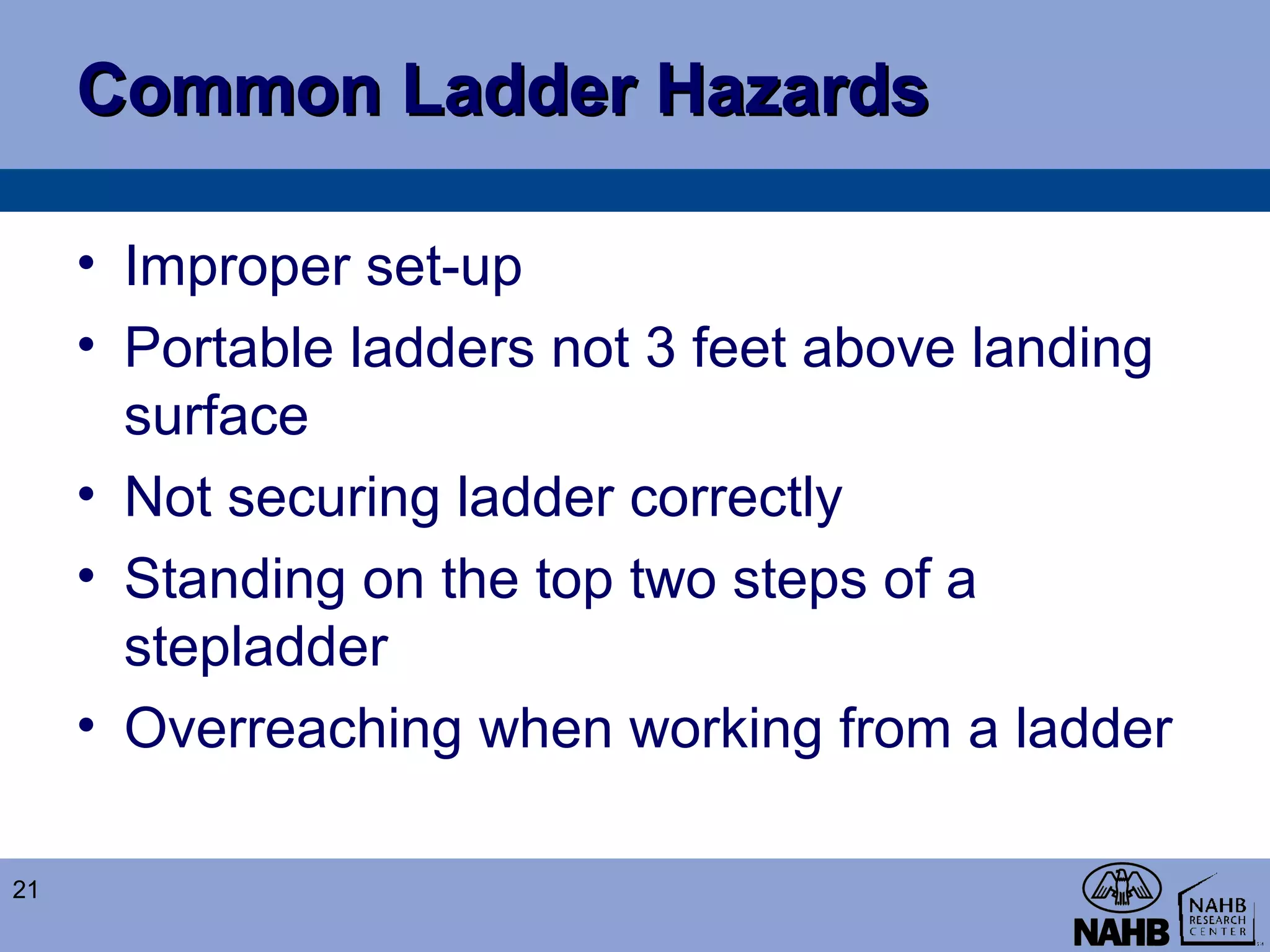 Common Ladder Hazards

• Improper set-up
• Portable ladders not 3 feet above landing surface
• Not securing ladder correctly
• Standing on the top two steps of a stepladder
• Overreaching when working from a ladder

21

NAHB

NAHB RESEARCH CENTER